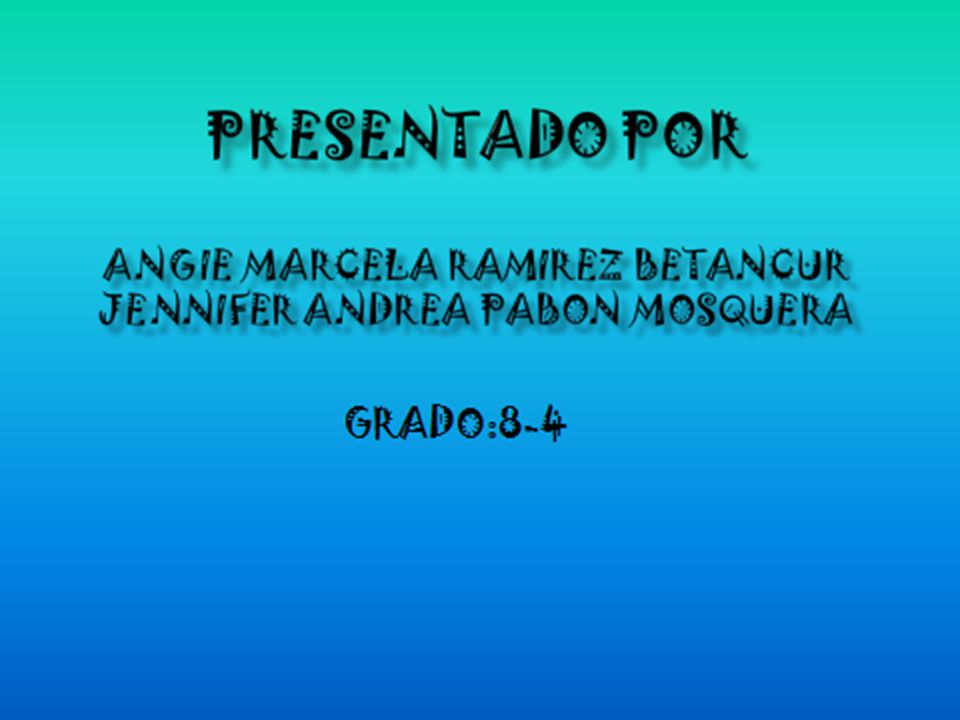 PRESENTADO POR

ANGIE MARCELA RAMIREZ BETANCUR
JENNIFER ANDREA PABON MOSQUERA

GRADO:8-4